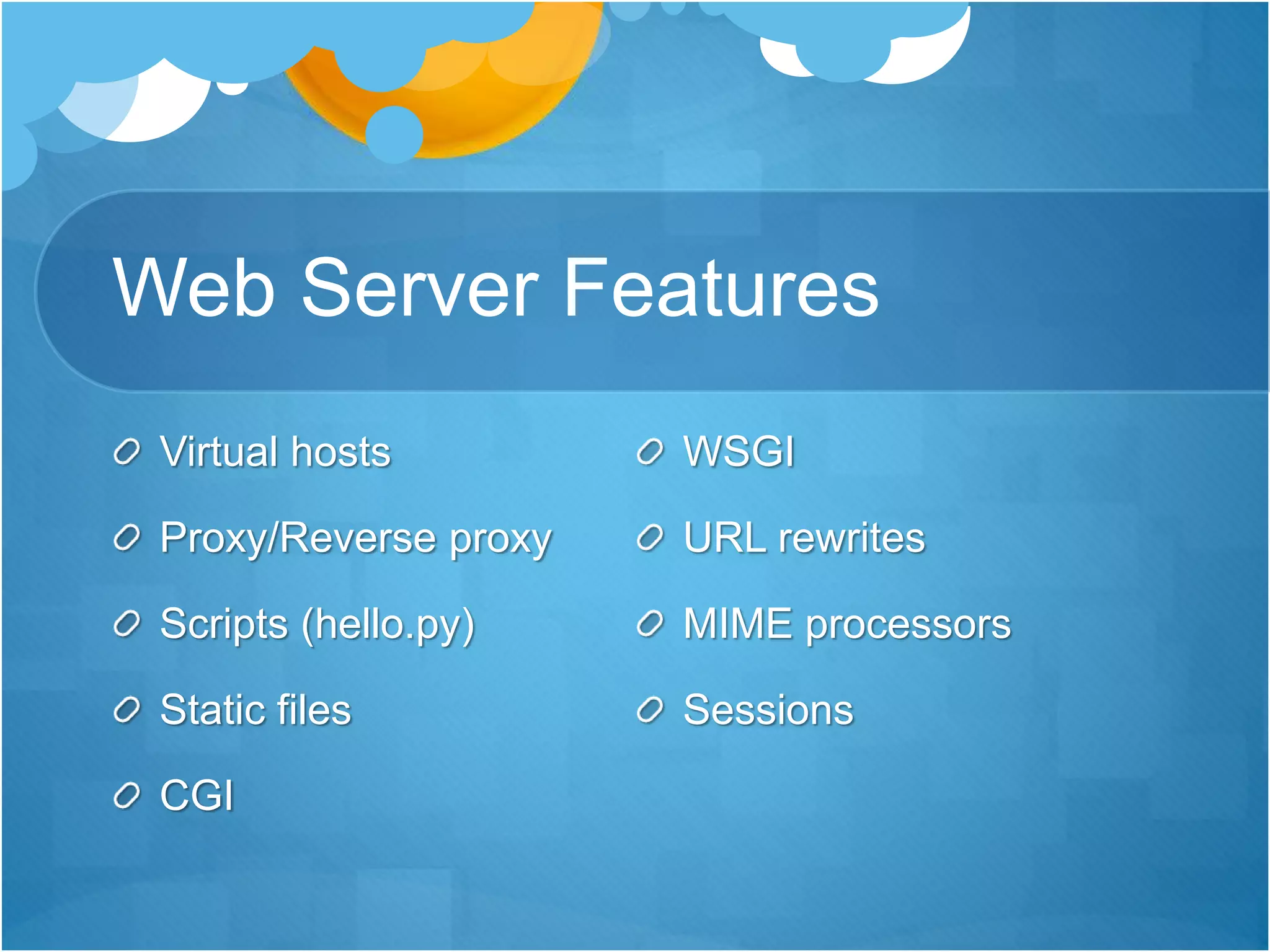 Web Server Features

Virtual hosts

Proxy/Reverse proxy

Scripts (hello.py)

Static files

CGI

WSGI

URL rewrites

MIME processors

Sessions